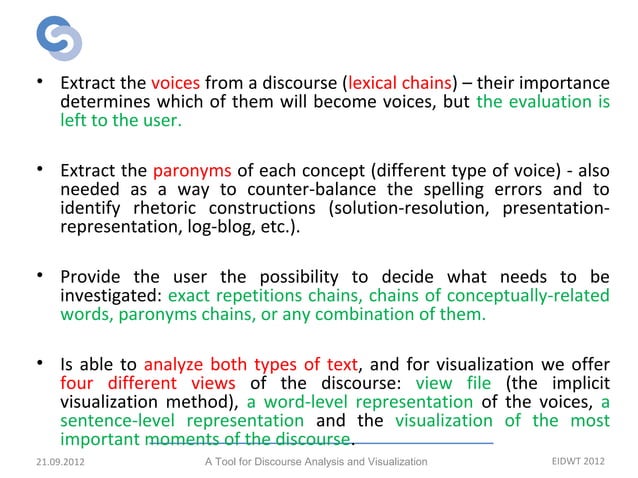 • Extract the voices from a discourse (lexical chains) – their importance determines which of them will become voices, but the evaluation is left to the user.

• Extract the paronyms of each concept (different type of voice) - also needed as a way to counter-balance the spelling errors and to identify rhetoric constructions (solution-resolution, presentation-representation, log-blog, etc.).

• Provide the user the possibility to decide what needs to be investigated: exact repetitions chains, chains of conceptually-related words, paronyms chains, or any combination of them.

• Is able to analyze both types of text, and for visualization we offer four different views of the discourse: view file (the implicit visualization method), a word-level representation of the voices, a sentence-level representation and the visualization of the most important moments of the discourse.

21.09.2012 A Tool for Discourse Analysis and Visualization EIDWT 2012